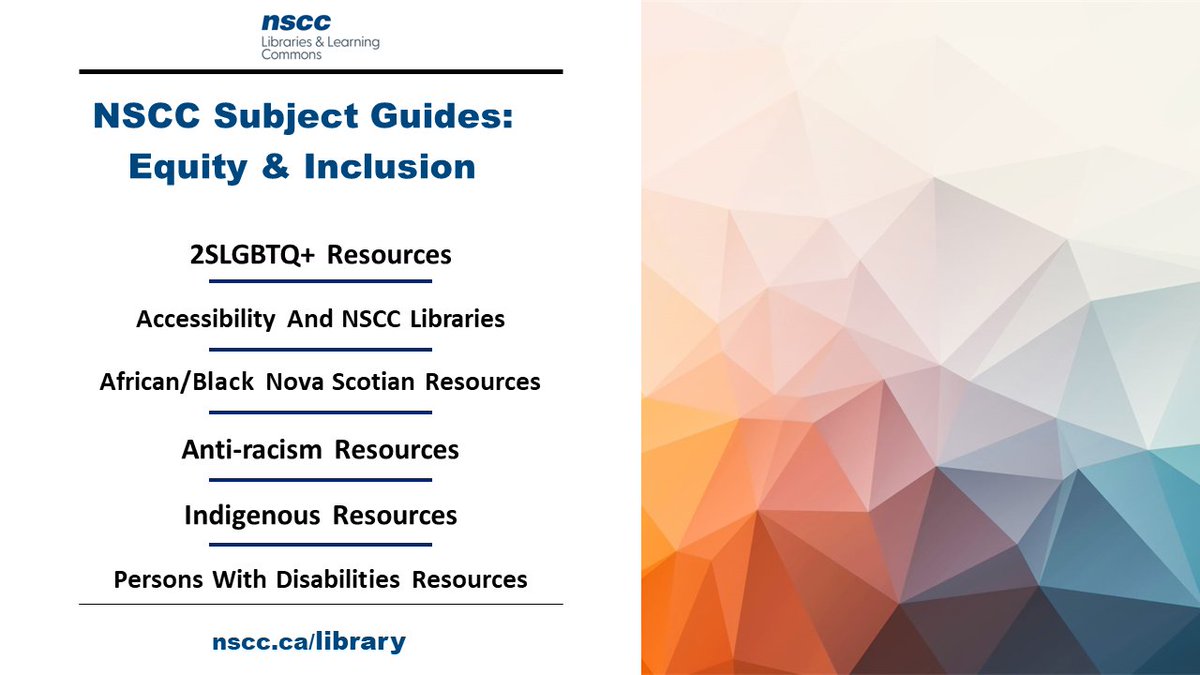 nscc
Libraries & Learning Commons

NSCC Subject Guides: Equity & Inclusion

2SLGBTQ+ Resources

Accessibility And NSCC Libraries

African/Black Nova Scotian Resources

Anti-racism Resources

Indigenous Resources

Persons With Disabilities Resources

nscc.ca/library